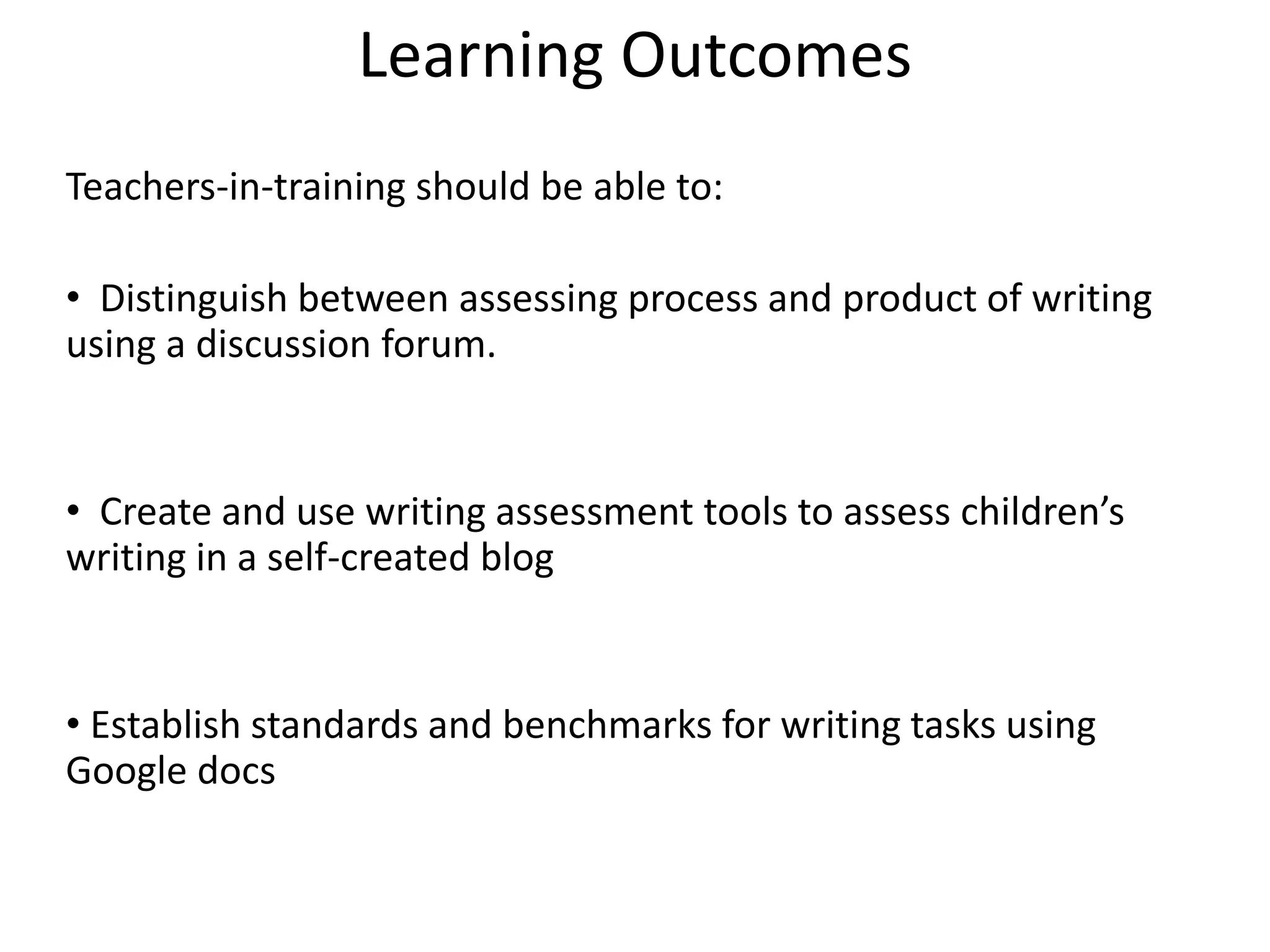 Learning Outcomes

Teachers-in-training should be able to:

• Distinguish between assessing process and product of writing using a discussion forum.

• Create and use writing assessment tools to assess children’s writing in a self-created blog

• Establish standards and benchmarks for writing tasks using Google docs